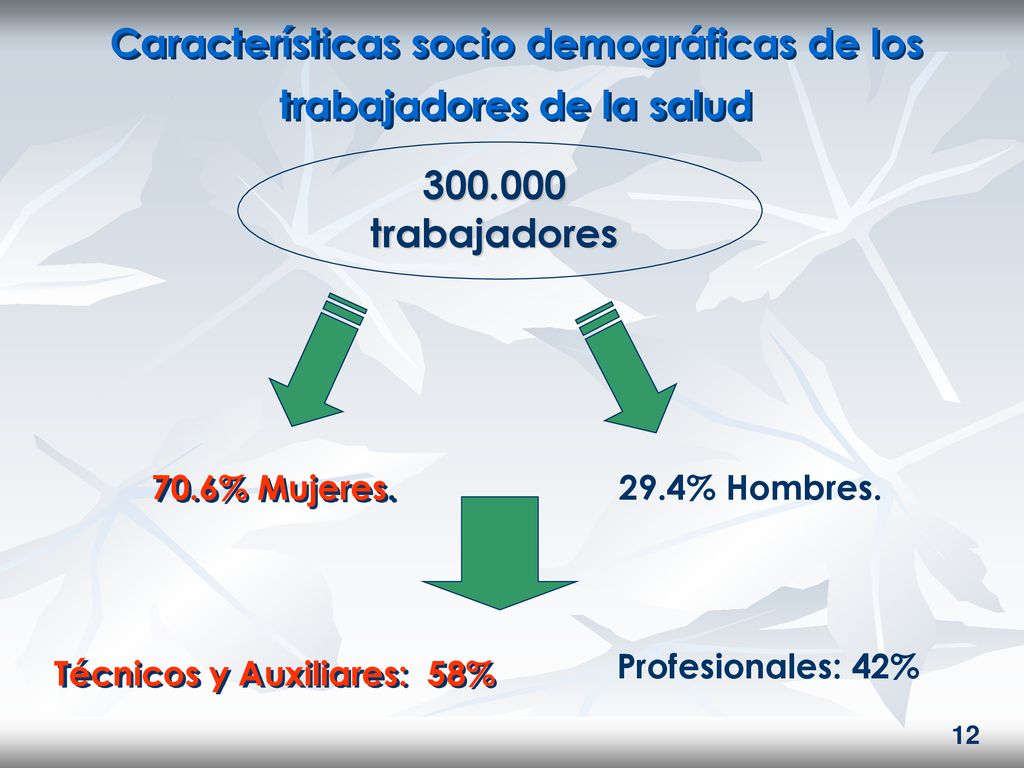 Características socio demográficas de los trabajadores de la salud

300.000 trabajadores

70.6% Mujeres.

29.4% Hombres.

Técnicos y Auxiliares: 58%

Profesionales: 42%

12